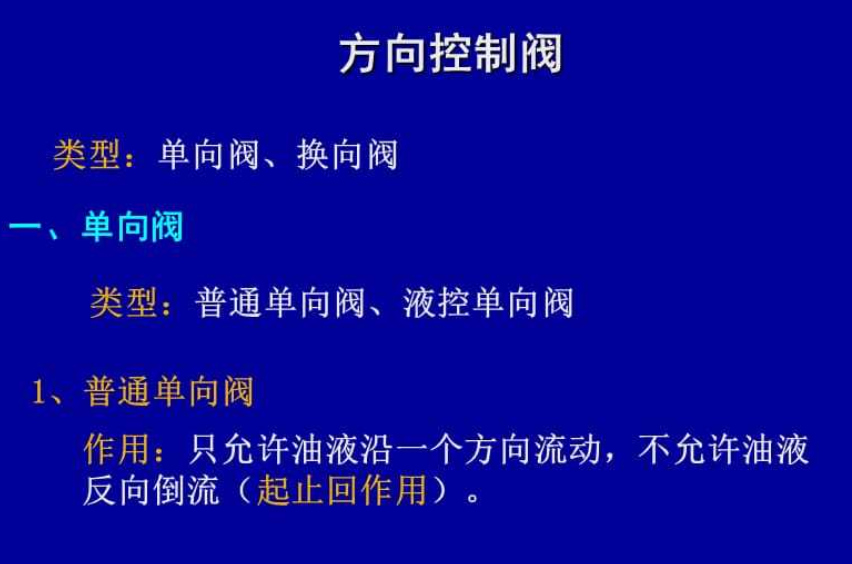 方向控制阀

类型：单向阀、换向阀

一、单向阀

类型：普通单向阀、液控单向阀

1、普通单向阀

作用：只允许油液沿一个方向流动，不允许油液反向倒流（起止回作用）。